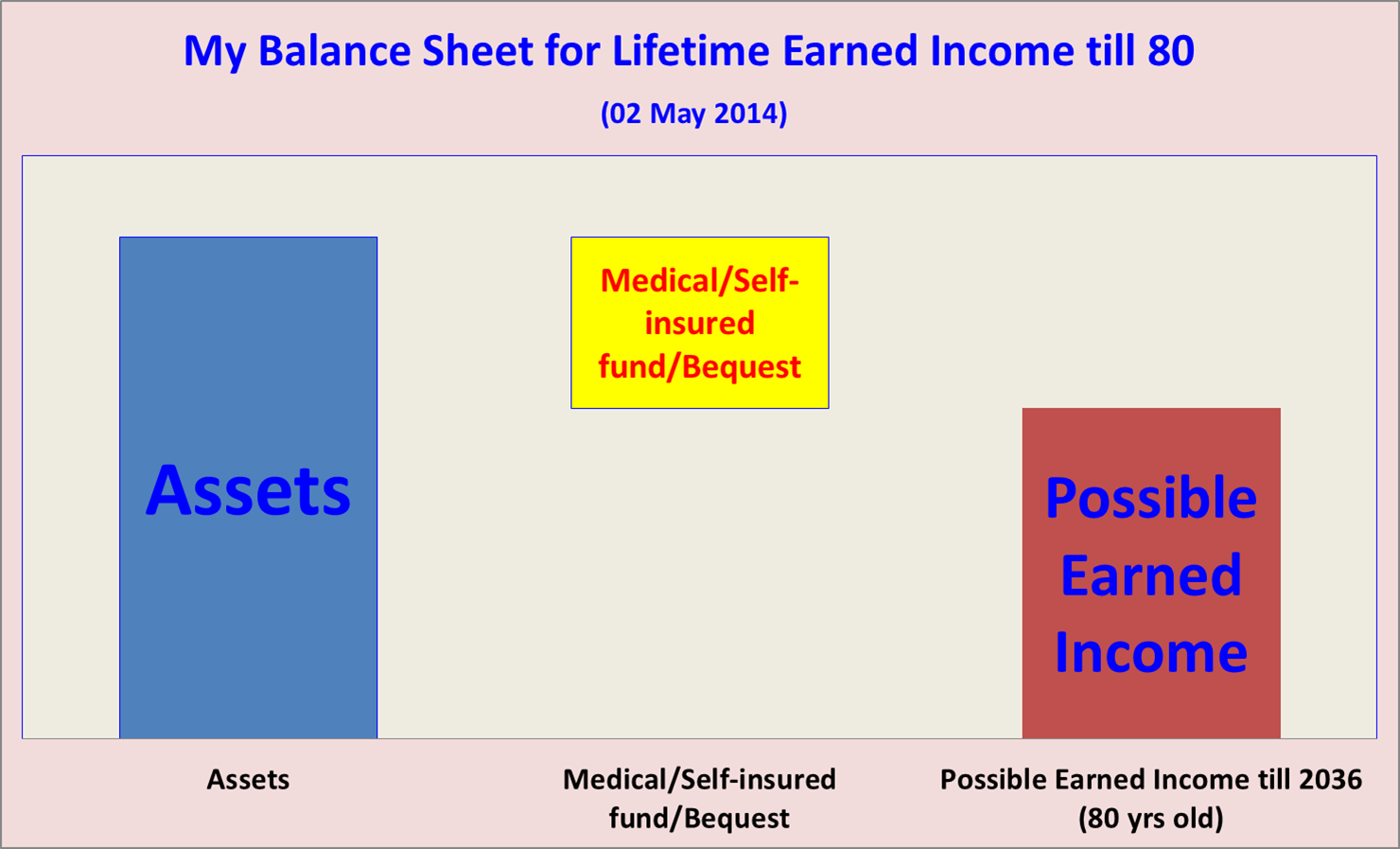 My Balance Sheet for Lifetime Earned Income till 80

(02 May 2014)

Assets

Medical/Self-insured fund/Bequest

Possible Earned Income

Assets

Medical/Self-insured fund/Bequest

Possible Earned Income till 2036 (80 yrs old)